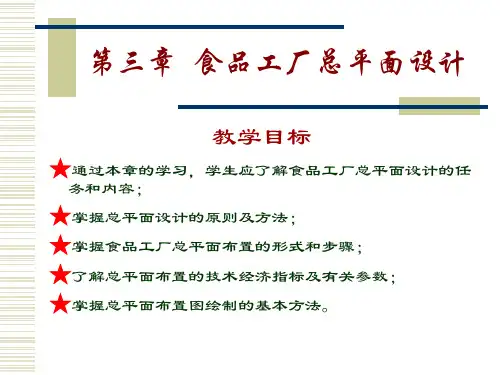 第三章 食品工厂总平面设计

教学目标

★通过本章的学习，学生应了解食品工厂总平面设计的任务和内容；

★掌握总平面设计的原则及方法；

★掌握食品工厂总平面布置的形式和步骤；

★了解总平面布置的技术经济指标及有关参数；

★掌握总平面布置图绘制的基本方法。